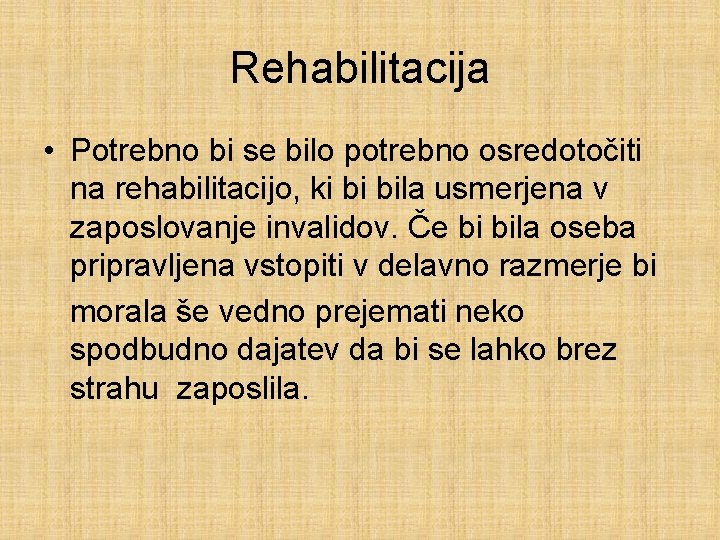 Rehabilitacija

• Potrebno bi se bilo potrebno osredotočiti na rehabilitacijo, ki bi bila usmerjena v zaposlovanje invalidov. Če bi bila oseba pripravljena vstopiti v delavno razmerje bi morala še vedno prejemati neko spodbudno dajatev da bi se lahko brez strahu zaposlila.